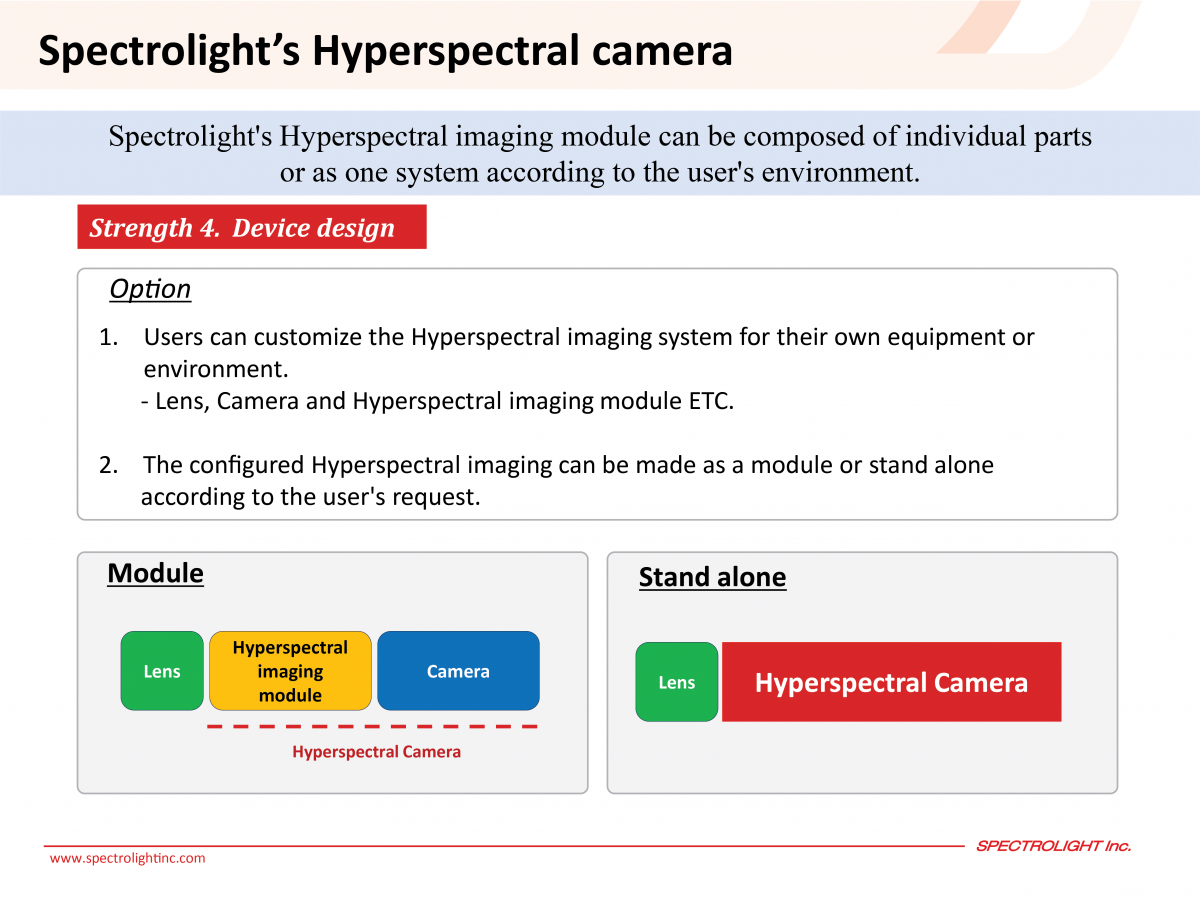 Spectrolight’s Hyperspectral camera

Spectrolight's Hyperspectral imaging module can be composed of individual parts or as one system according to the user's environment.

Strength 4. Device design

Option

1. Users can customize the Hyperspectral imaging system for their own equipment or environment.
- Lens, Camera and Hyperspectral imaging module ETC.

2. The configured Hyperspectral imaging can be made as a module or stand alone according to the user's request.

Module

Lens

Hyperspectral imaging module

Camera

Hyperspectral Camera

Stand alone

Lens

Hyperspectral Camera

www.spectrolightinc.com

SPECTROLIGHT Inc.